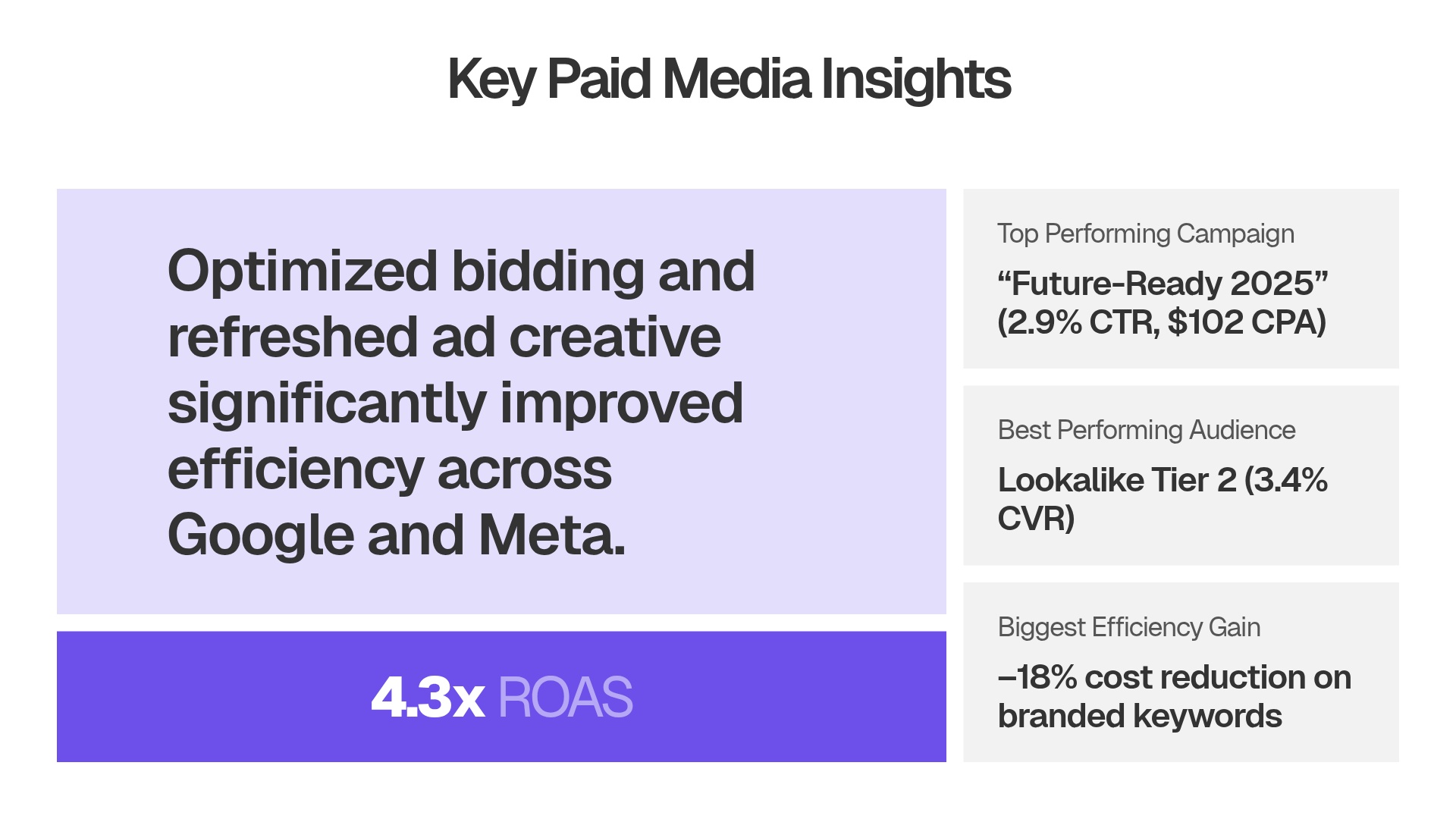 Key Paid Media Insights

Optimized bidding and refreshed ad creative significantly improved efficiency across Google and Meta.

4.3x ROAS

Top Performing Campaign

“Future-Ready 2025” (2.9% CTR, $102 CPA)

Best Performing Audience

Lookalike Tier 2 (3.4% CVR)

Biggest Efficiency Gain

–18% cost reduction on branded keywords